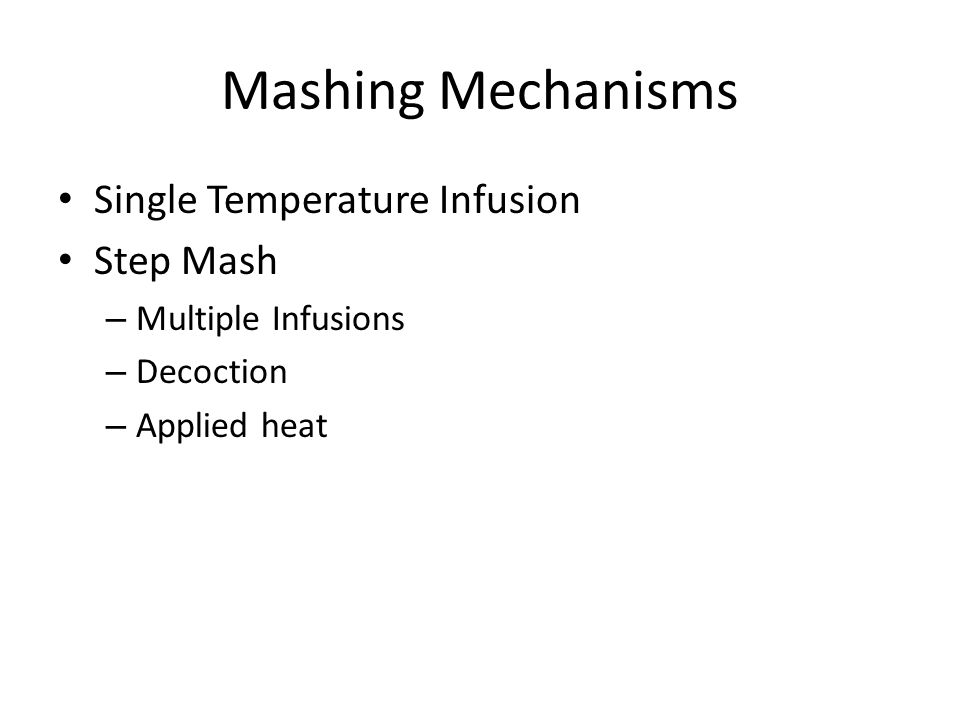 Mashing Mechanisms

• Single Temperature Infusion
• Step Mash
– Multiple Infusions
– Decoction
– Applied heat